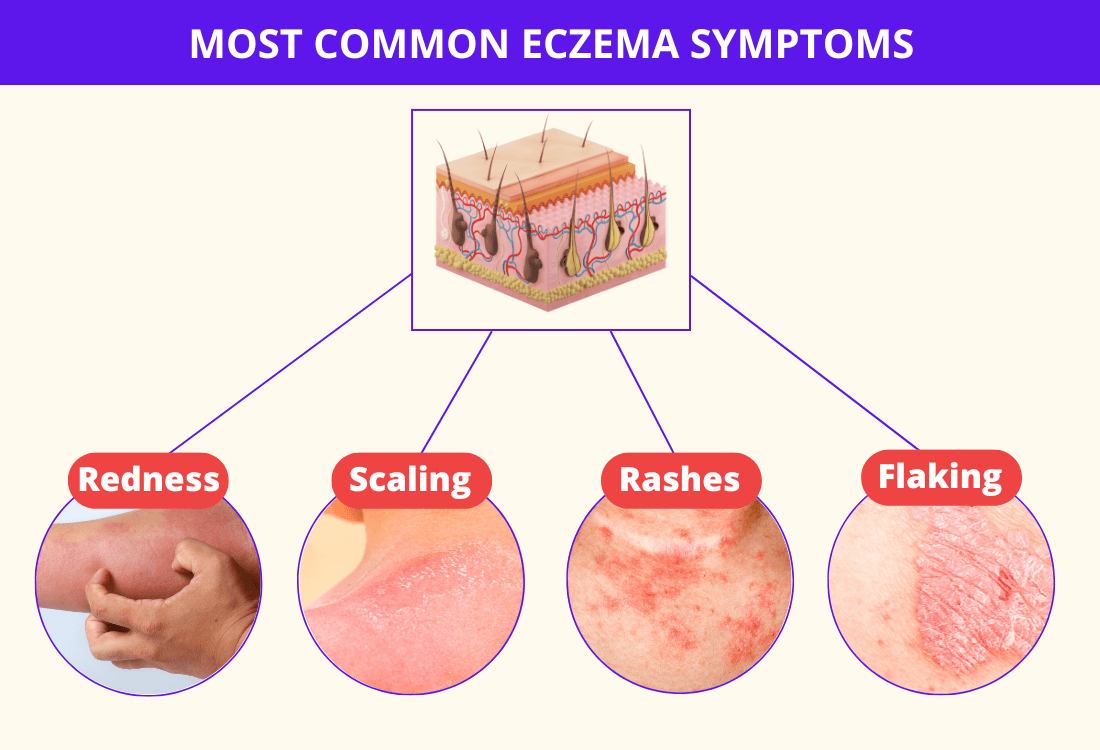 MOST COMMON ECZEMA SYMPTOMS

Redness

Scaling

Rashes

Flaking